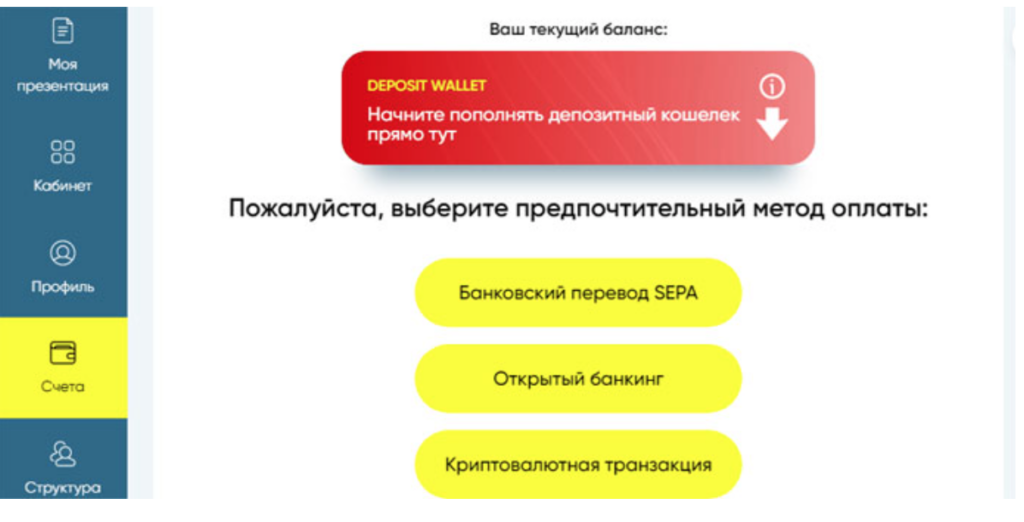 Моя презентация

Кабинет

Профиль

Счета

Структура

Ваш текущий баланс:

DEPOSIT WALLET

Начните пополнять депозитный кошелек прямо тут

Пожалуйста, выберите предпочтительный метод оплаты:

Банковский перевод SEPA

Открытый банкинг

Криптовалютная транзакция